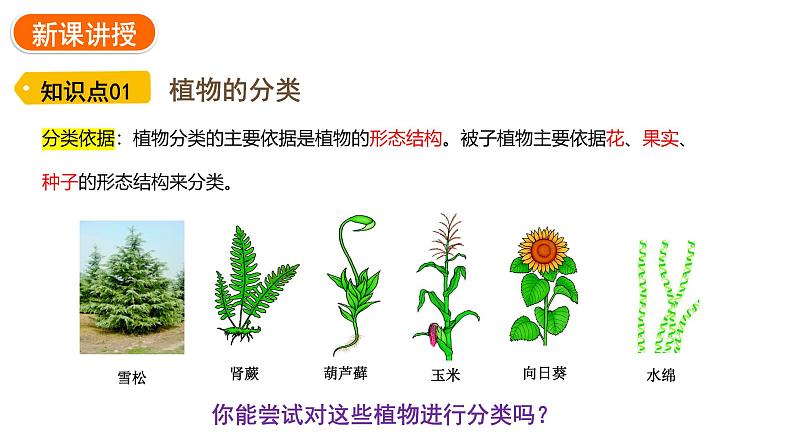 新课讲授

知识点01 植物的分类

分类依据：植物分类的主要依据是植物的形态结构。被子植物主要依据花、果实、种子的形态结构来分类。

雪松 肾蕨 葫芦藓 玉米 向日葵 水绵

你能尝试对这些植物进行分类吗？